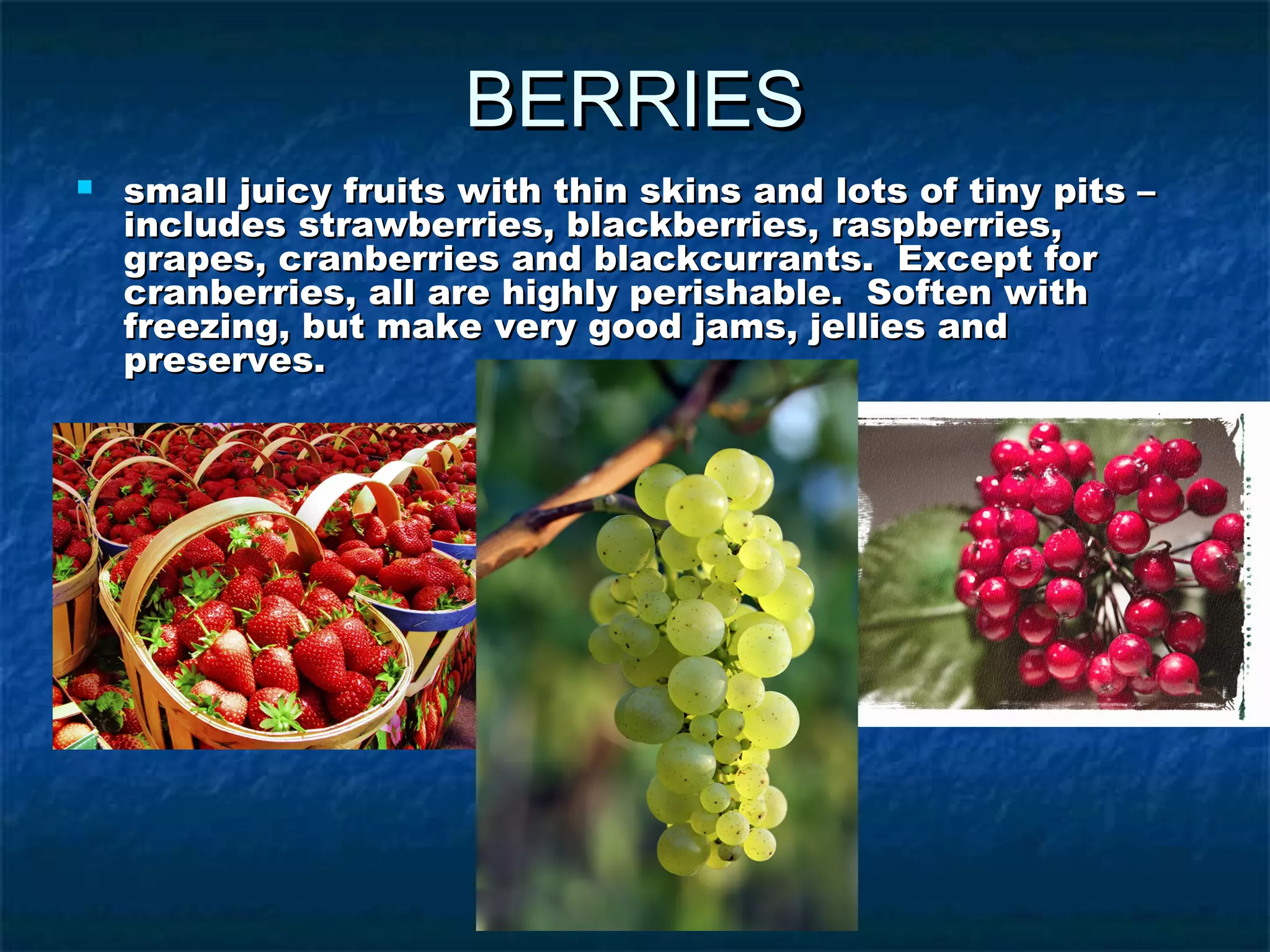 BERRIES

small juicy fruits with thin skins and lots of tiny pits – includes strawberries, blackberries, raspberries, grapes, cranberries and blackcurrants.  Except for cranberries, all are highly perishable.  Soften with freezing, but make very good jams, jellies and preserves.